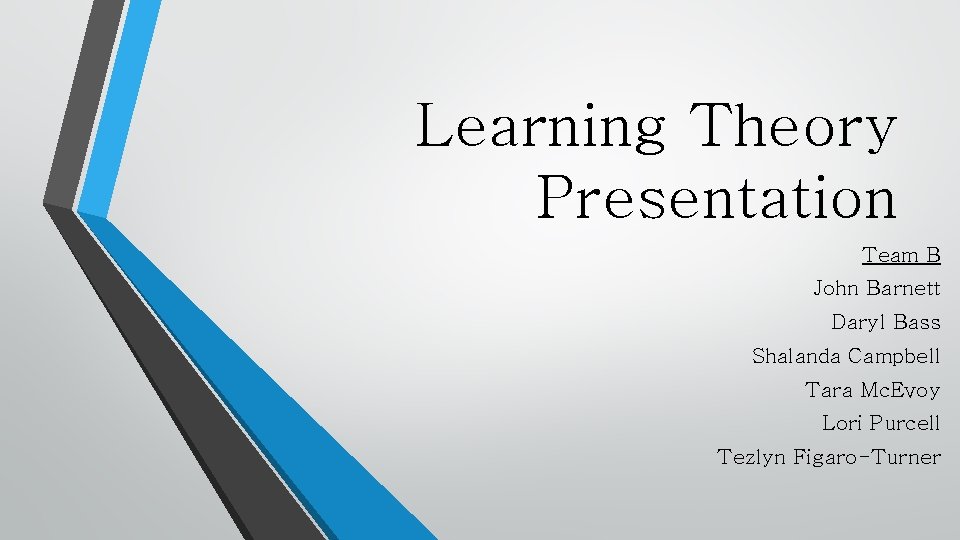 Learning Theory Presentation

Team B
John Barnett
Daryl Bass
Shalanda Campbell
Tara McEvoy
Lori Purcell
Tezlyn Figaro-Turner